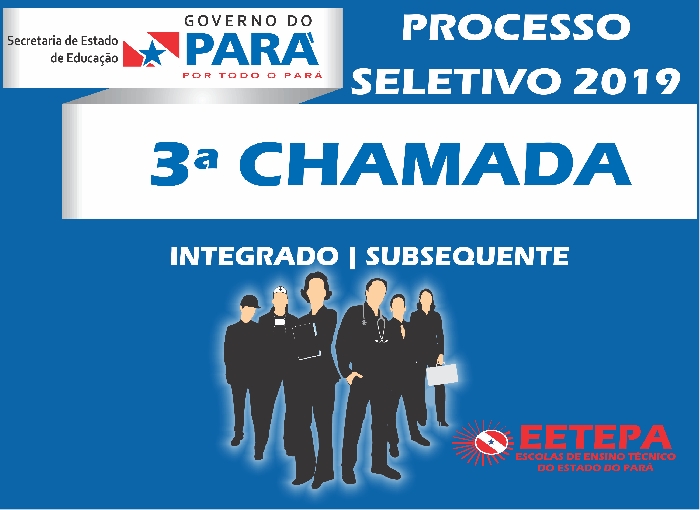 Secretaria de Estado de Educação

GOVERNO DO PARÁ
POR TODO O PARÁ

PROCESSO SELETIVO 2019

3ª CHAMADA

INTEGRADO | SUBSEQUENTE

EETEPA
ESCOLAS DE ENSINO TÉCNICO DO ESTADO DO PARÁ